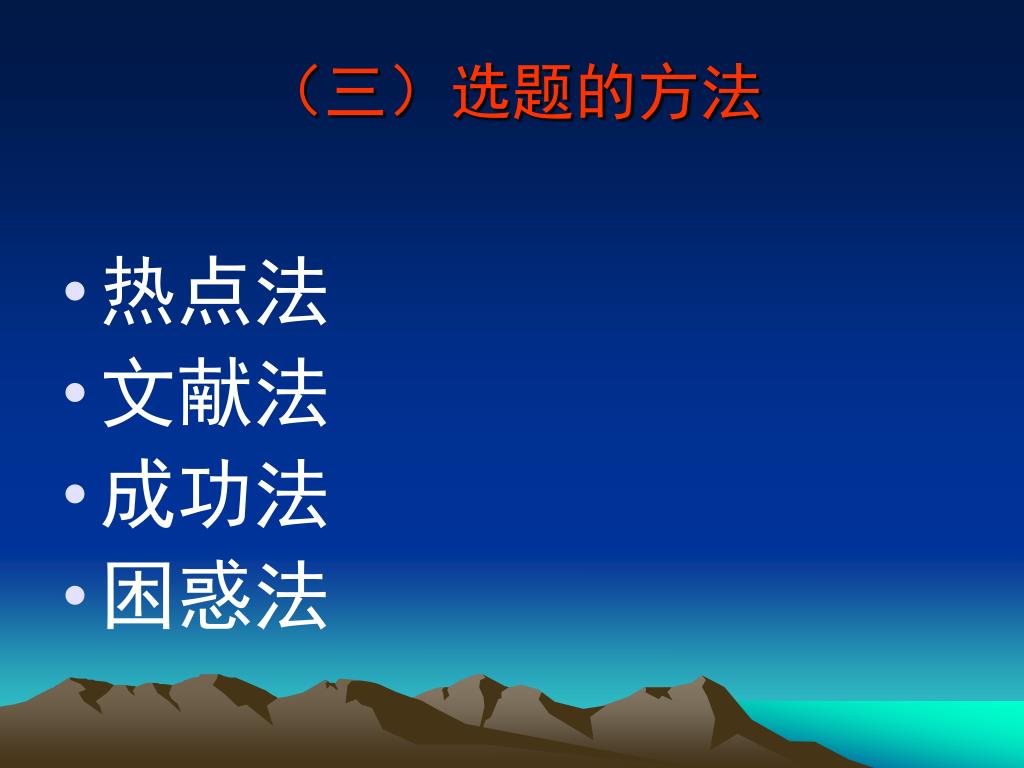 （三）选题的方法

• 热点法
• 文献法
• 成功法
• 困惑法